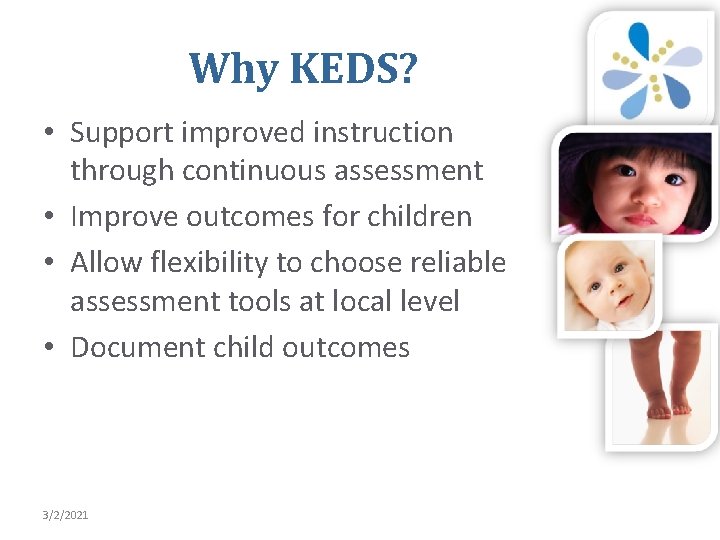 Why KEDS?

• Support improved instruction through continuous assessment
• Improve outcomes for children
• Allow flexibility to choose reliable assessment tools at local level
• Document child outcomes

3/2/2021